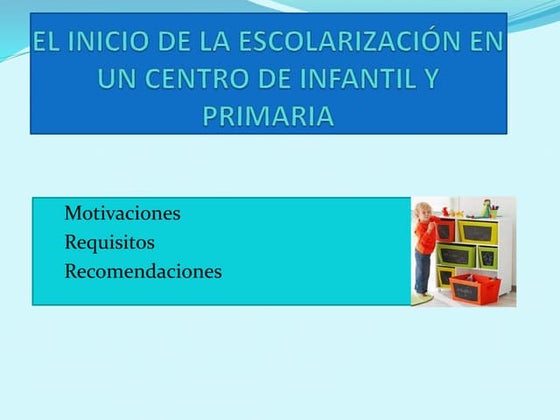 EL INICIO DE LA ESCOLARIZACIÓN EN UN CENTRO DE INFANTIL Y PRIMARIA

Motivaciones
Requisitos
Recomendaciones